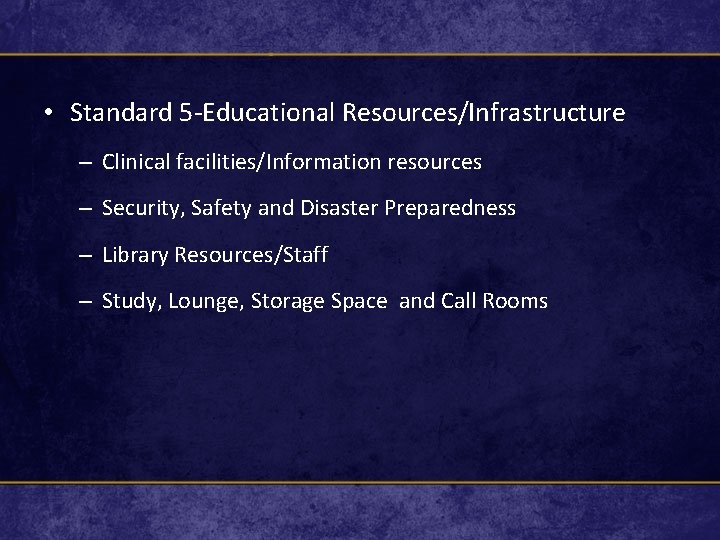 • Standard 5-Educational Resources/Infrastructure

– Clinical facilities/Information resources

– Security, Safety and Disaster Preparedness

– Library Resources/Staff

– Study, Lounge, Storage Space and Call Rooms